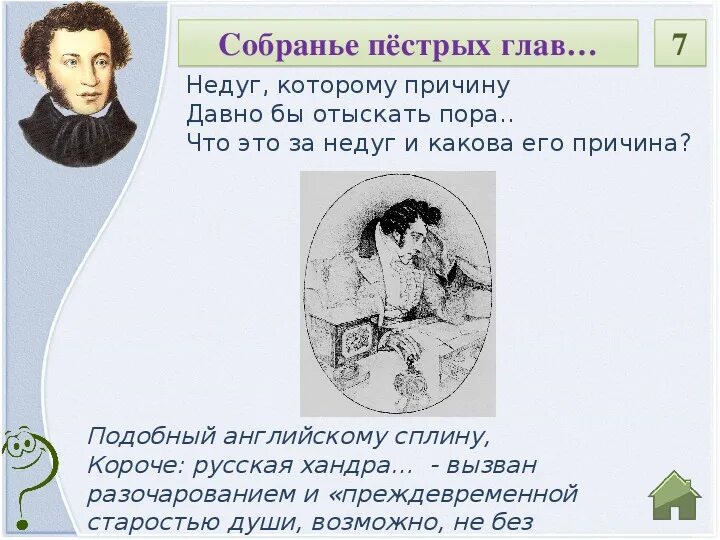 Собранье пёстрых глав…

7

Недуг, которому причину
Давно бы отыскать пора..
Что это за недуг и какова его причина?

Подобный английскому сплину,
Короче: русская хандра… - вызван разочарованием и «преждевременной старостью души, возможно, не без